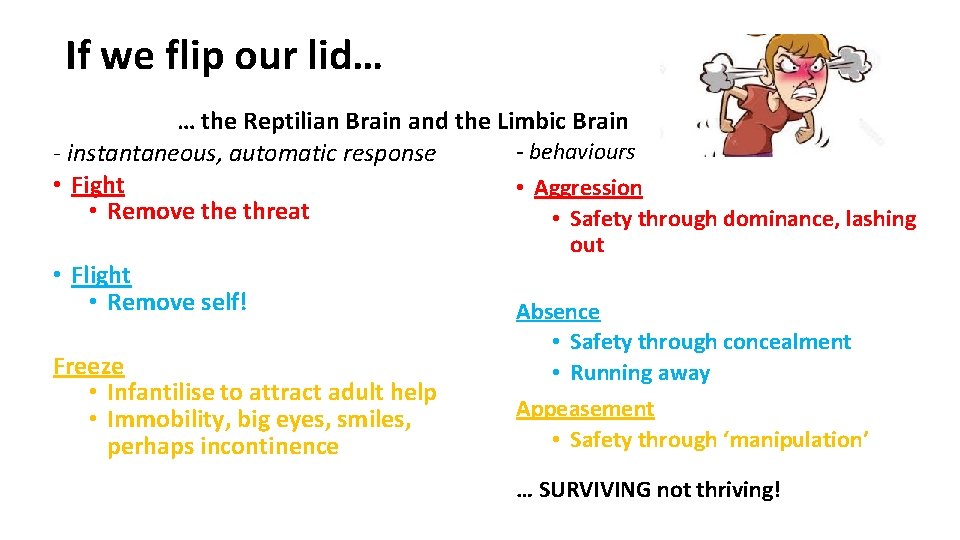 If we flip our lid…

… the Reptilian Brain and the Limbic Brain

- instantaneous, automatic response

• Fight
 • Remove the threat

• Flight
 • Remove self!

Freeze
 • Infantilise to attract adult help
 • Immobility, big eyes, smiles, perhaps incontinence

- behaviours

• Aggression
 • Safety through dominance, lashing out

Absence
 • Safety through concealment
 • Running away

Appeasement
 • Safety through 'manipulation'

… SURVIVING not thriving!